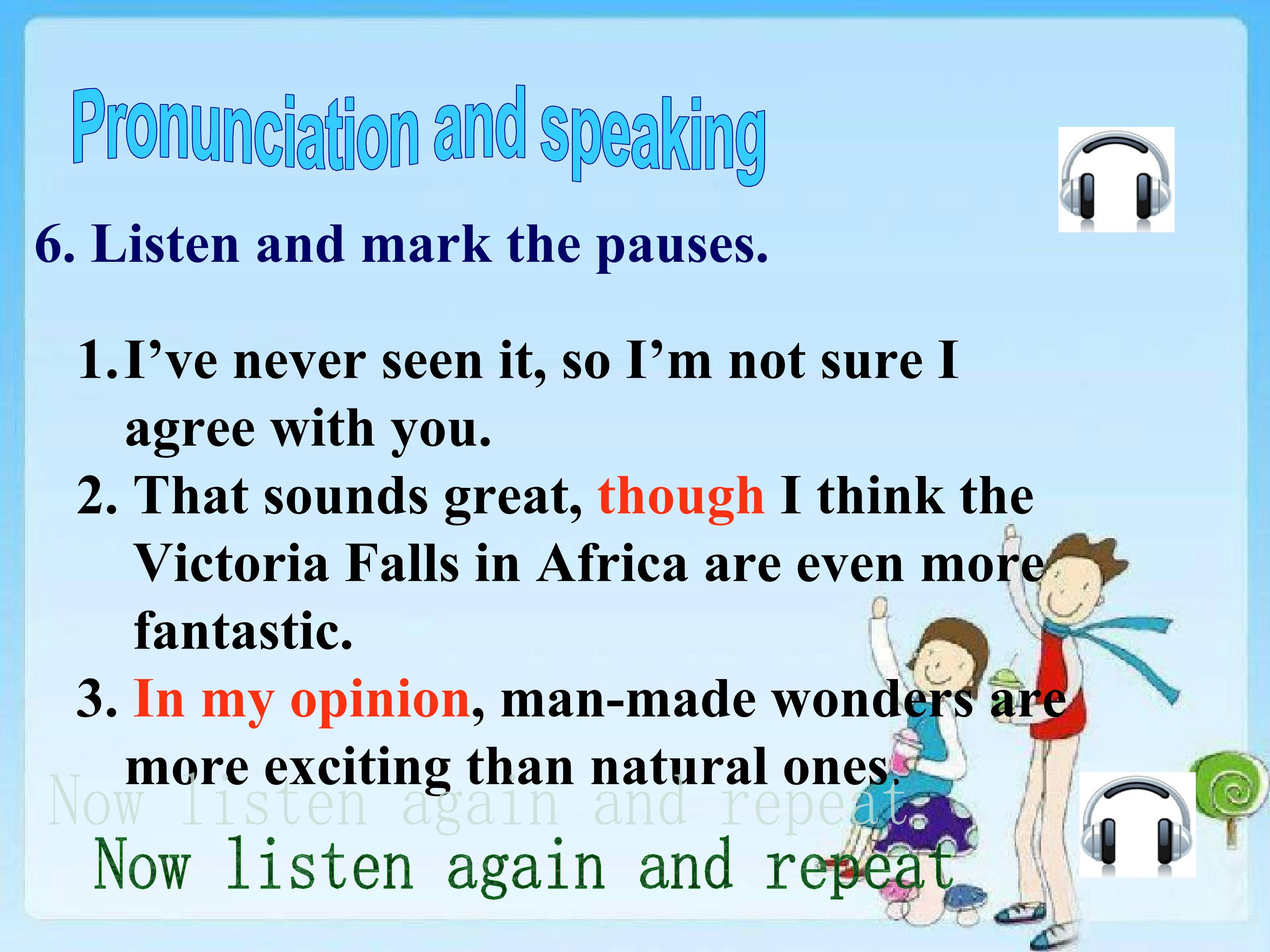 Pronunciation and speaking

6. Listen and mark the pauses.

1. I've never seen it, so I'm not sure I agree with you.

2. That sounds great, though I think the Victoria Falls in Africa are even more fantastic.

3. In my opinion, man-made wonders are more exciting than natural ones.

Now listen again and repeat

Now listen again and repeat